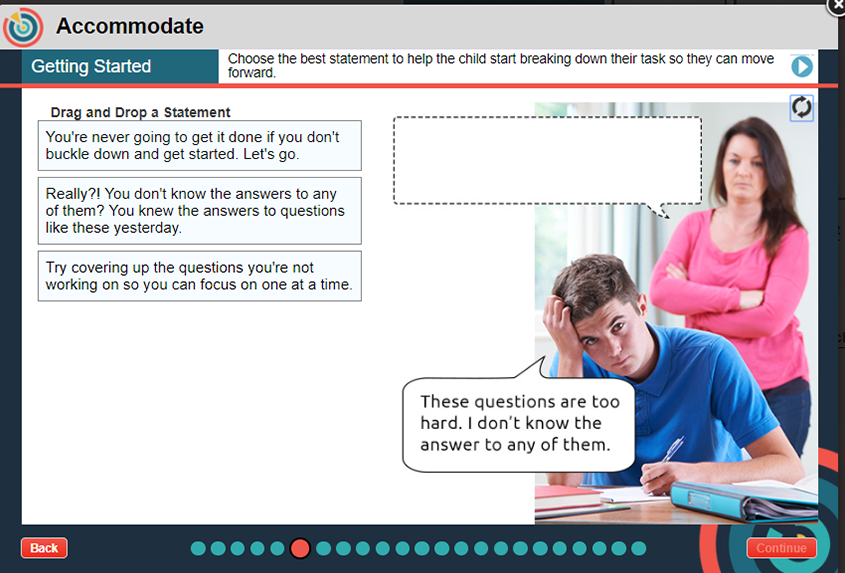 Accommodate

Getting Started

Choose the best statement to help the child start breaking down their task so they can move forward.

Drag and Drop a Statement

You're never going to get it done if you don't buckle down and get started. Let's go.

Really?! You don't know the answers to any of them? You knew the answers to questions like these yesterday.

Try covering up the questions you're not working on so you can focus on one at a time.

These questions are too hard. I don't know the answer to any of them.

Back

Continue